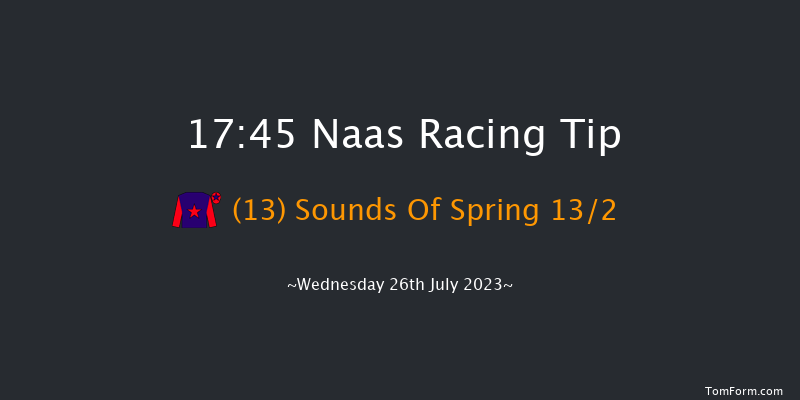 17:45 Naas Racing Tip

(13) Sounds Of Spring 13/2

~Wednesday 26th July 2023~

TomForm.com